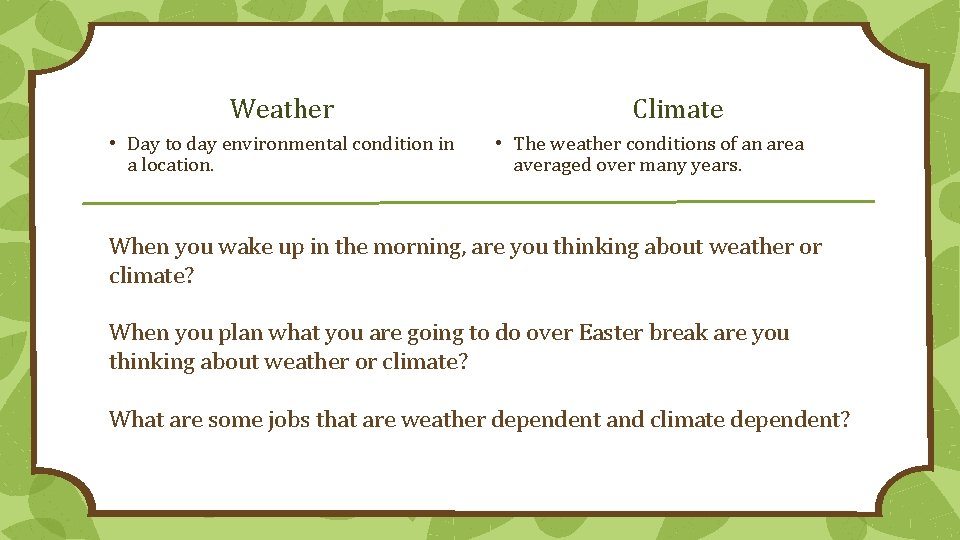 Weather

• Day to day environmental condition in a location.

Climate

• The weather conditions of an area averaged over many years.

When you wake up in the morning, are you thinking about weather or climate?

When you plan what you are going to do over Easter break are you thinking about weather or climate?

What are some jobs that are weather dependent and climate dependent?